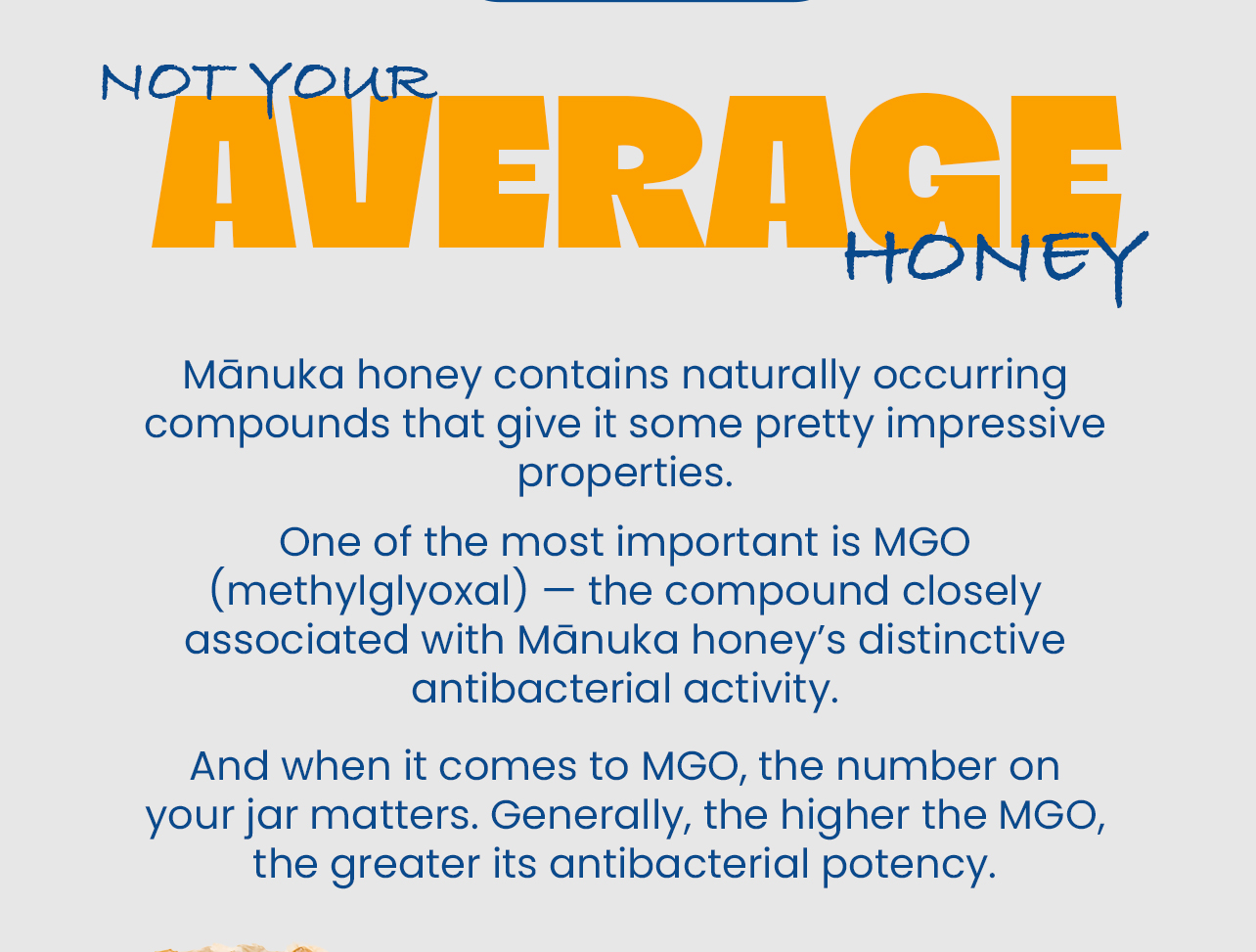 NOT YOUR
AVERAGE
HONEY

Mānuka honey contains naturally occurring compounds that give it some pretty impressive properties.

One of the most important is MGO (methylglyoxal) — the compound closely associated with Mānuka honey's distinctive antibacterial activity.

And when it comes to MGO, the number on your jar matters. Generally, the higher the MGO, the greater its antibacterial potency.